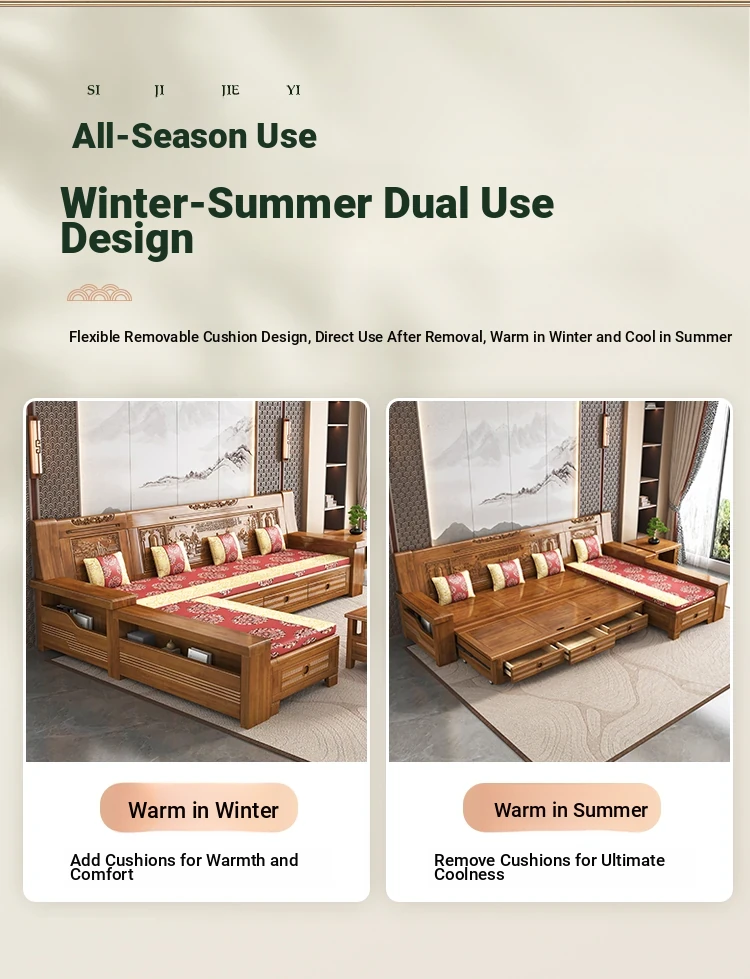 SI JI JIE YI

All-Season Use

Winter-Summer Dual Use Design

Flexible Removable Cushion Design, Direct Use After Removal, Warm in Winter and Cool in Summer

Warm in Winter

Add Cushions for Warmth and Comfort

Warm in Summer

Remove Cushions for Ultimate Coolness